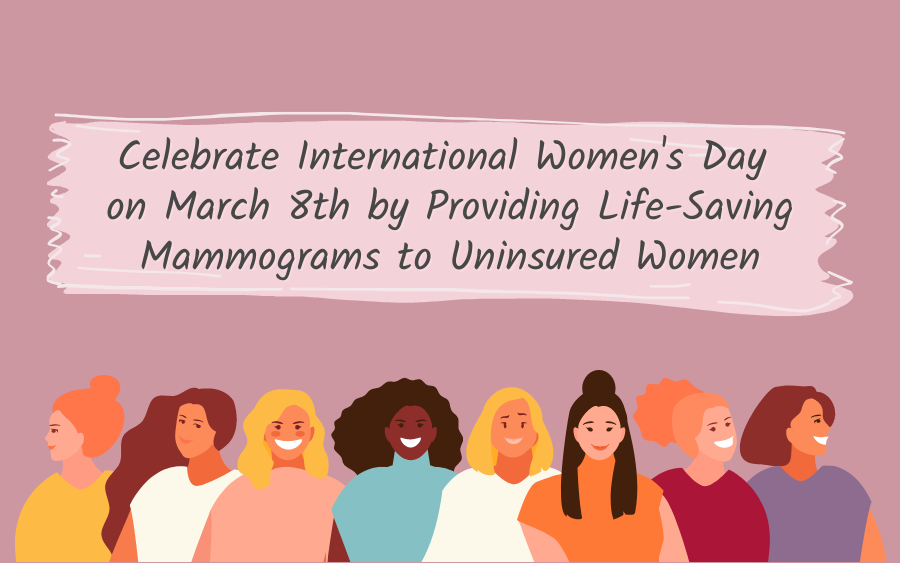 Celebrate International Women's Day on March 8th by Providing Life-Saving Mammograms to Uninsured Women